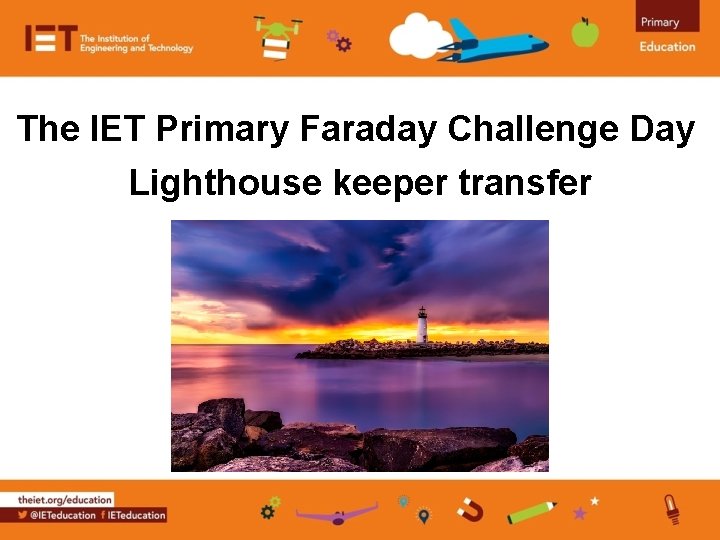 IET The Institution of Engineering and Technology

Primary Education

The IET Primary Faraday Challenge Day
Lighthouse keeper transfer

theiet.org/education
@IETeducation IETeducation